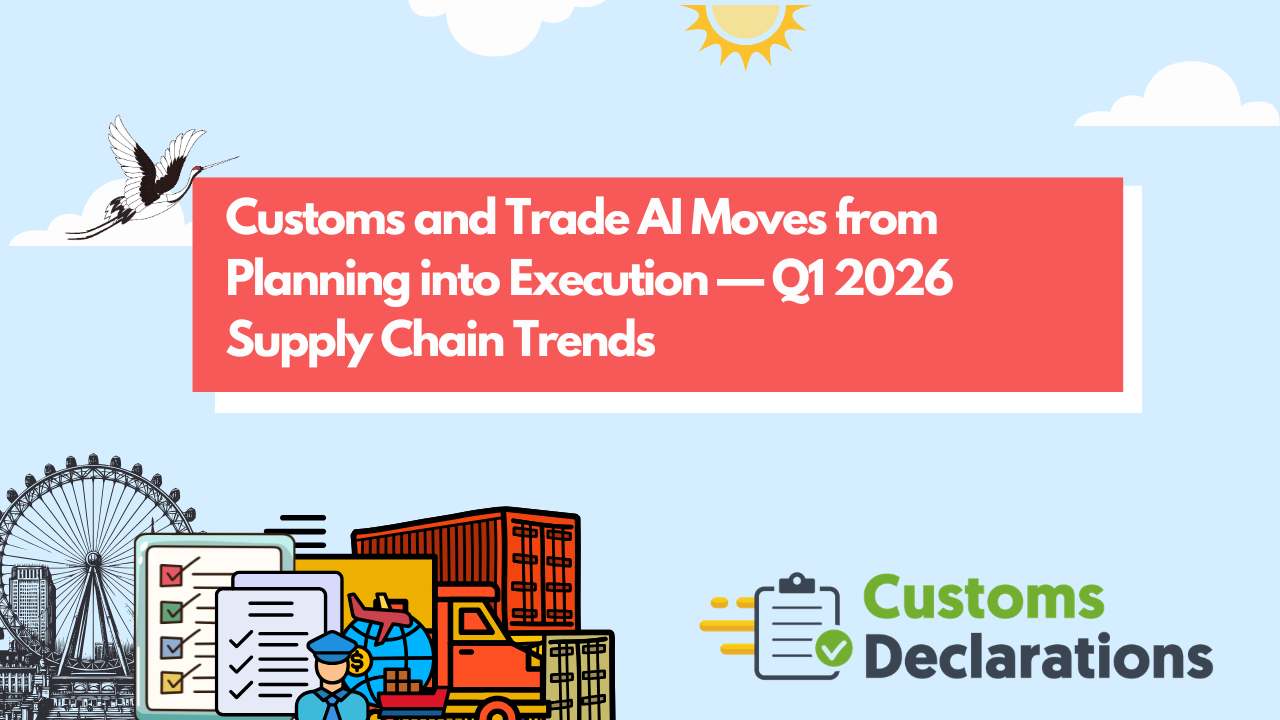 Customs and Trade AI Moves from Planning into Execution — Q1 2026 Supply Chain Trends

Customs Declarations